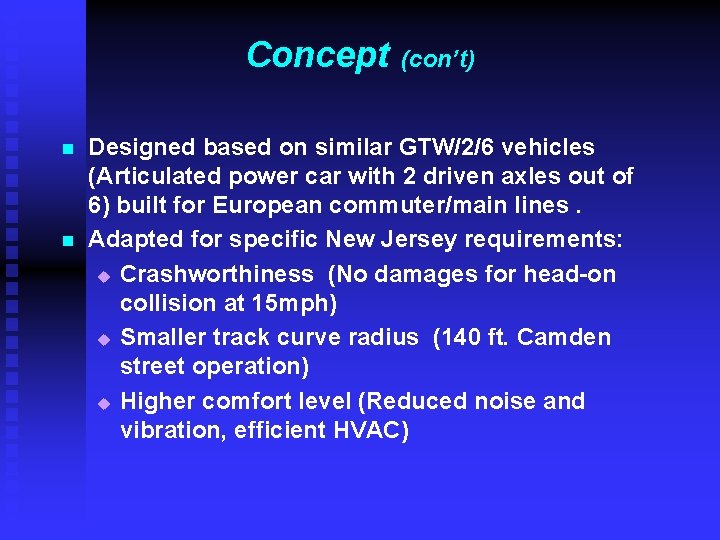 Concept (con't)

- Designed based on similar GTW/2/6 vehicles (Articulated power car with 2 driven axles out of 6) built for European commuter/main lines .
- Adapted for specific New Jersey requirements:
  - Crashworthiness (No damages for head-on collision at 15mph)
  - Smaller track curve radius (140 ft. Camden street operation)
  - Higher comfort level (Reduced noise and vibration, efficient HVAC)